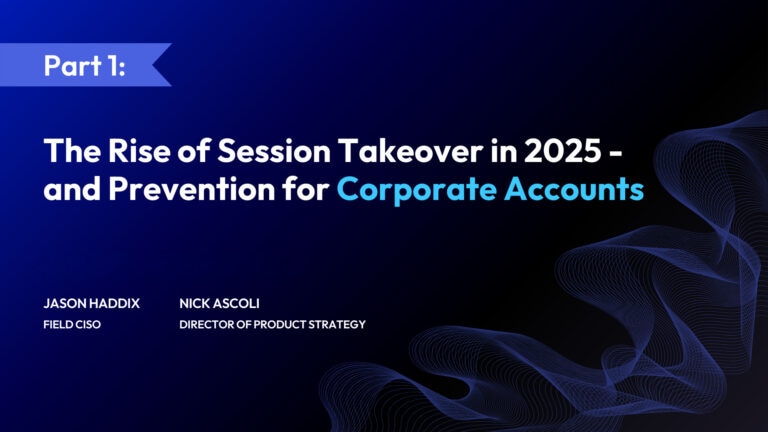 Part 1:

The Rise of Session Takeover in 2025 - and Prevention for Corporate Accounts

JASON HADDIX
FIELD CISO

NICK ASCOLI
DIRECTOR OF PRODUCT STRATEGY